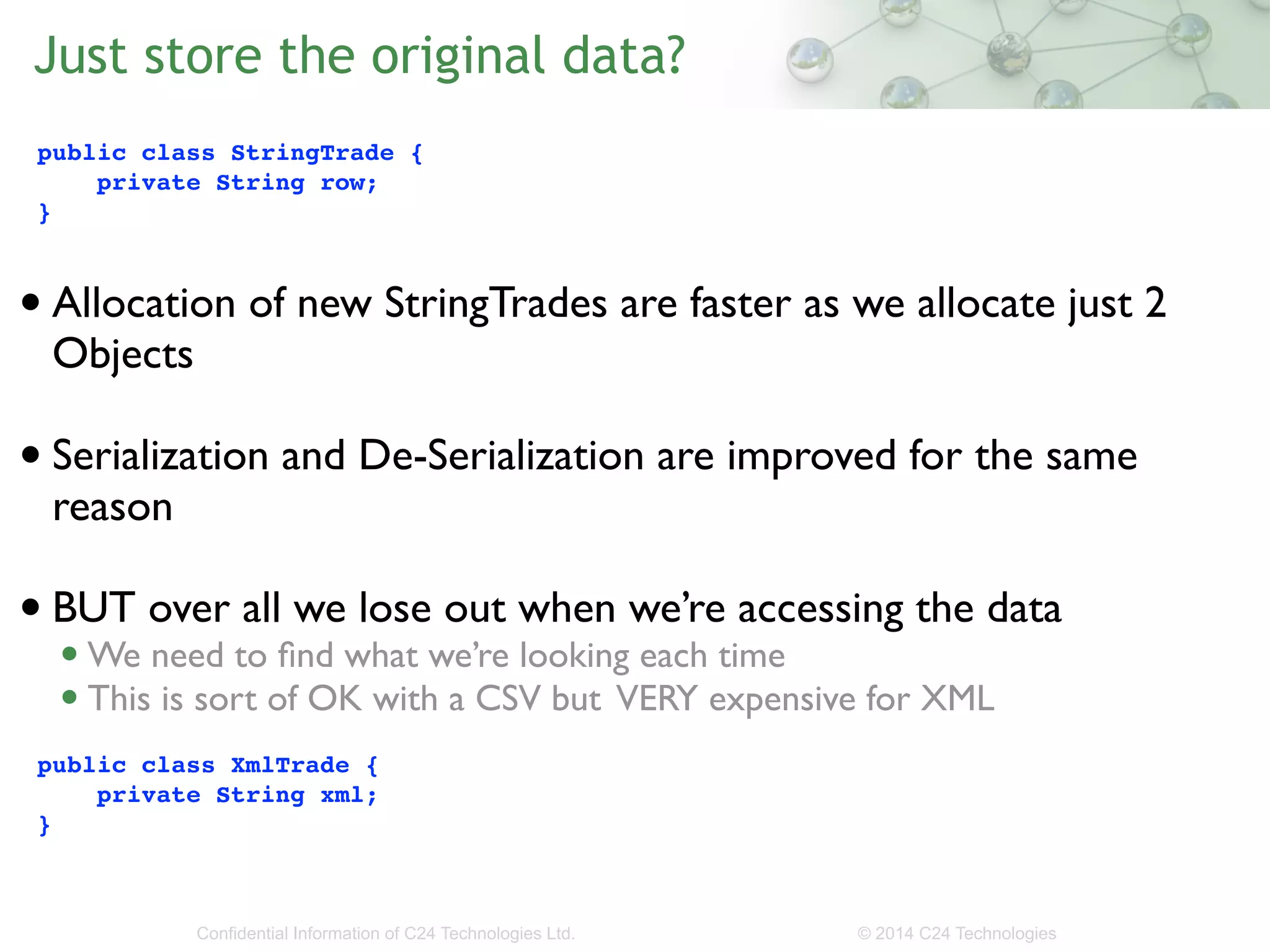 Just store the original data?

public class StringTrade {
    private String row;
}

• Allocation of new StringTrades are faster as we allocate just 2 Objects

• Serialization and De-Serialization are improved for the same reason

• BUT over all we lose out when we're accessing the data
  • We need to find what we're looking each time
  • This is sort of OK with a CSV but VERY expensive for XML

public class XmlTrade {
    private String xml;
}

Confidential Information of C24 Technologies Ltd.

© 2014 C24 Technologies